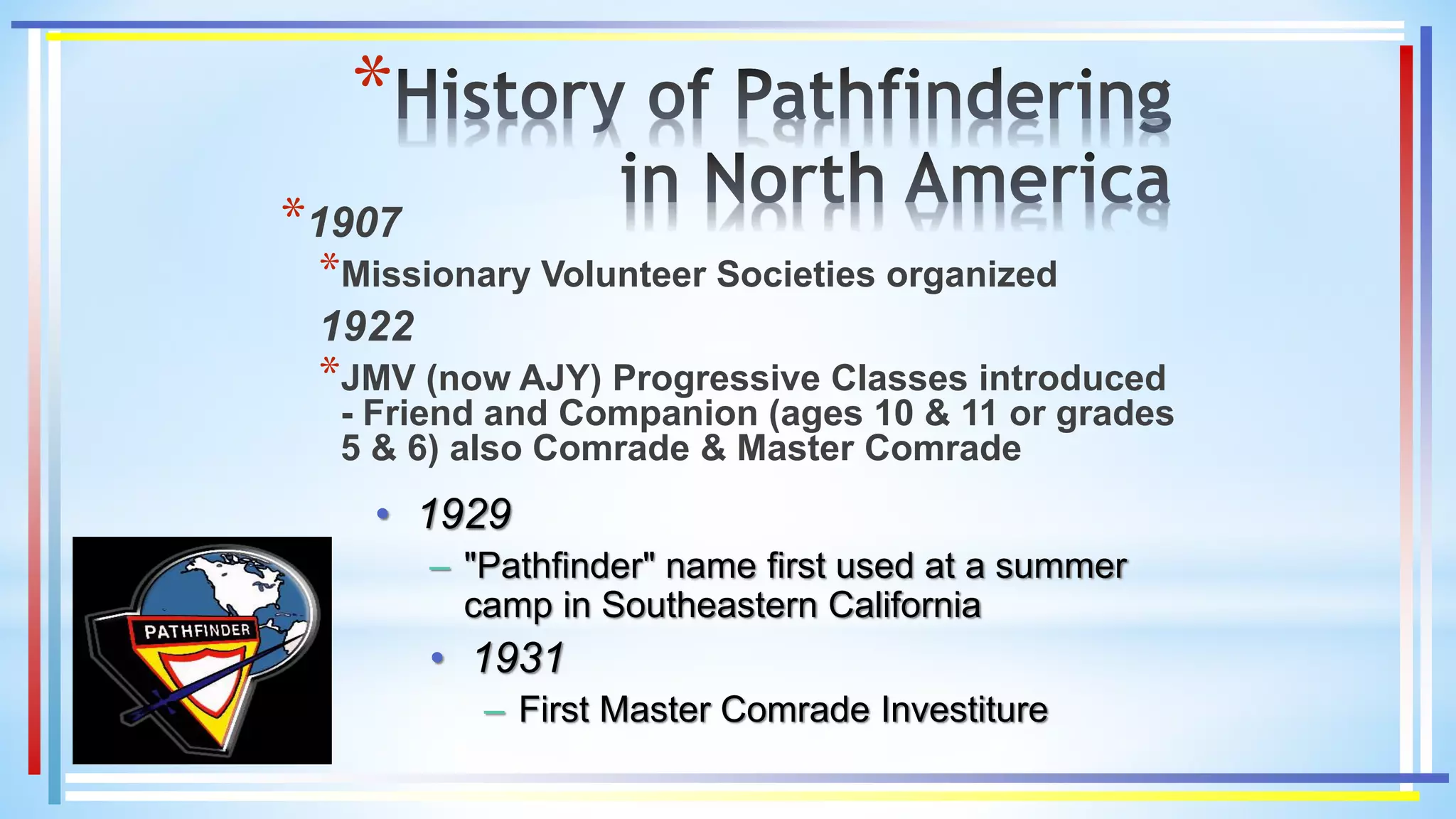 *History of Pathfindering in North America

*1907

*Missionary Volunteer Societies organized

1922

*JMV (now AJY) Progressive Classes introduced - Friend and Companion (ages 10 & 11 or grades 5 & 6) also Comrade & Master Comrade

• 1929

– "Pathfinder" name first used at a summer camp in Southeastern California

• 1931

– First Master Comrade Investiture

PATHFINDER